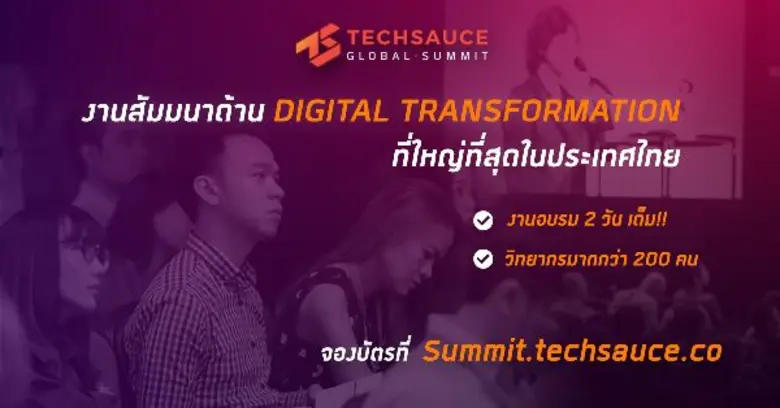 TECHSAUCE
GLOBAL SUMMIT

งานสัมมนาด้าน DIGITAL TRANSFORMATION ที่ใหญ่ที่สุดในประเทศไทย

งานอบรม 2 วัน เต็ม!!

วิทยากรมากกว่า 200 คน

จองบัตรที่ Summit.techsauce.co